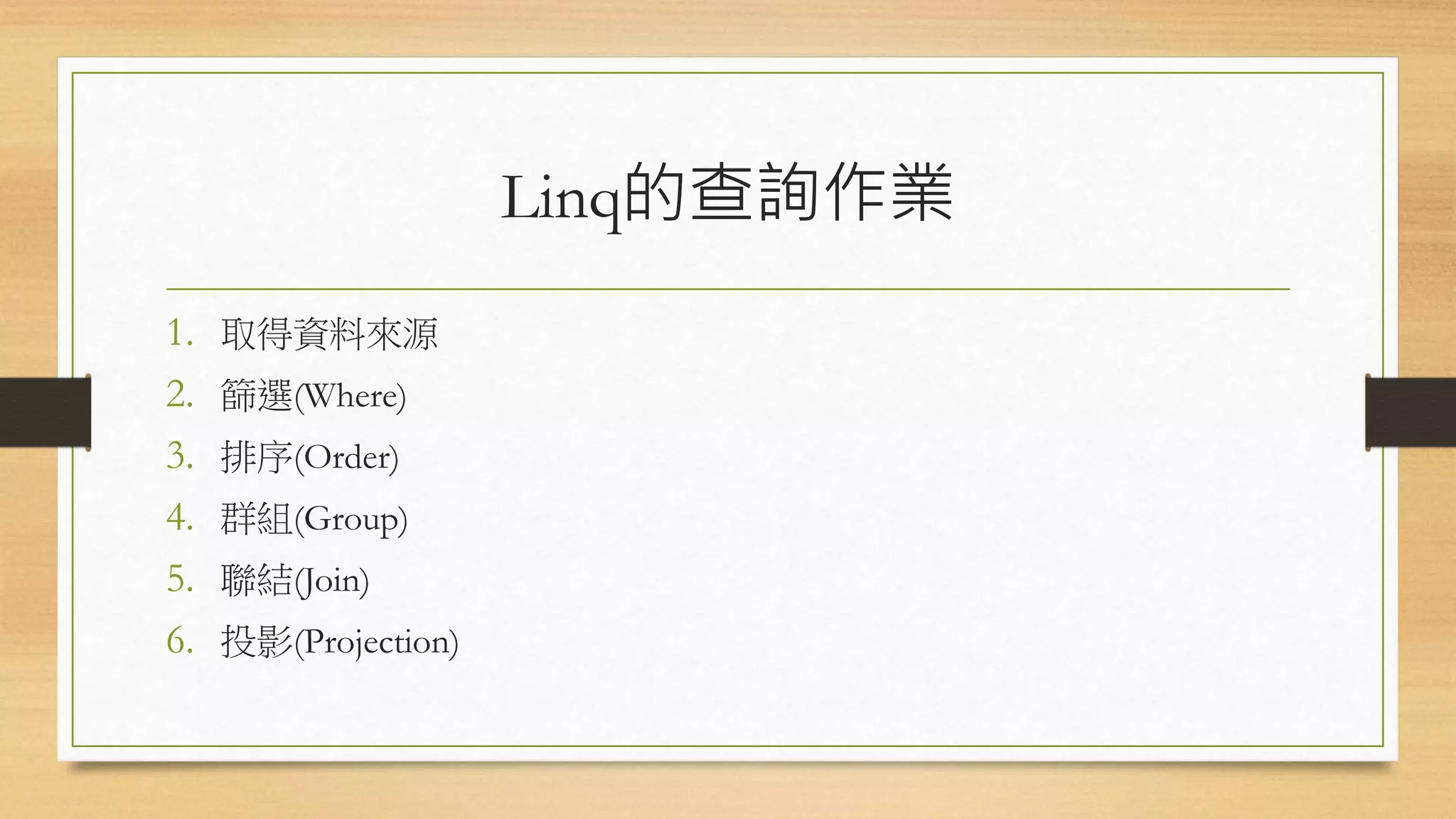 Linq的查詢作業

1. 取得資料來源
2. 篩選(Where)
3. 排序(Order)
4. 群組(Group)
5. 聯結(Join)
6. 投影(Projection)